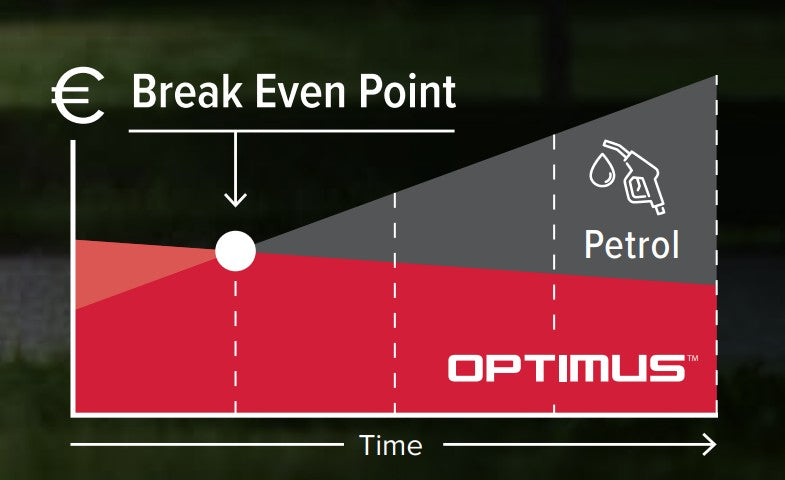 € Break Even Point

Petrol

OPTIMUS™

Time